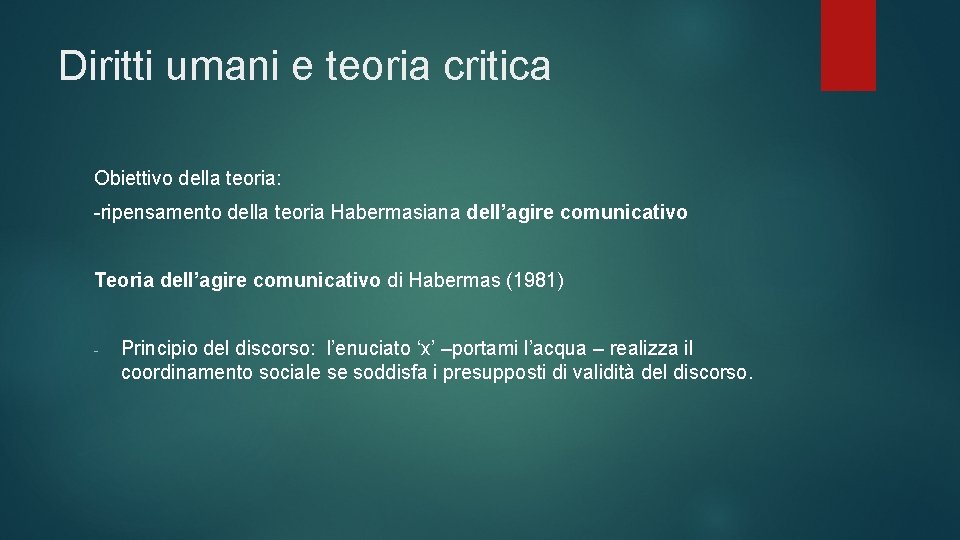 Diritti umani e teoria critica

Obiettivo della teoria:

-ripensamento della teoria Habermasiana dell’agire comunicativo

Teoria dell’agire comunicativo di Habermas (1981)

- Principio del discorso: l’enuciato ‘x’ –portami l’acqua – realizza il coordinamento sociale se soddisfa i presupposti di validità del discorso.